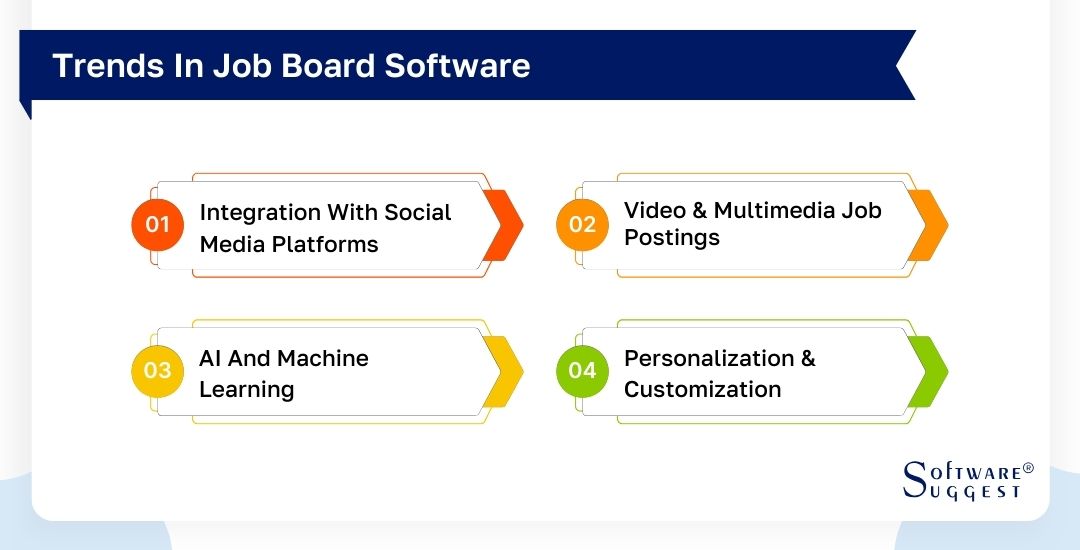 Trends In Job Board Software

01 Integration With Social Media Platforms

02 Video & Multimedia Job Postings

03 AI And Machine Learning

04 Personalization & Customization

SOFTWARE® SUGGEST